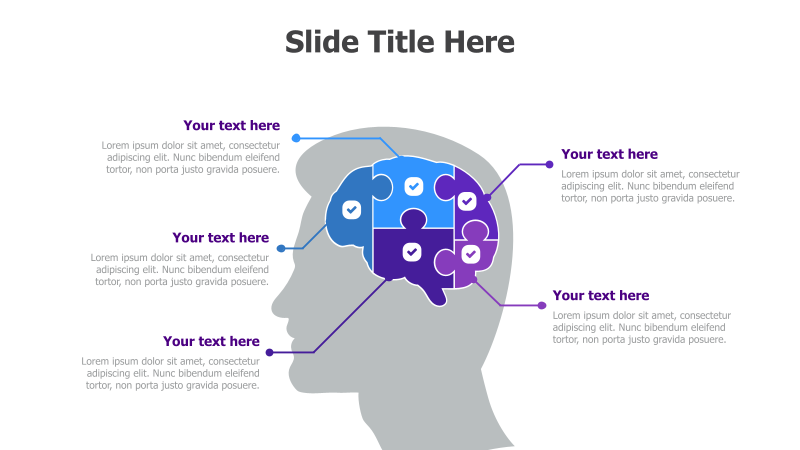 Slide Title Here

Your text here
Lorem ipsum dolor sit amet, consectetur adipiscing elit. Nunc bibendum eleifend tortor, non porta justo gravida posuere.

Your text here
Lorem ipsum dolor sit amet, consectetur adipiscing elit. Nunc bibendum eleifend tortor, non porta justo gravida posuere.

Your text here
Lorem ipsum dolor sit amet, consectetur adipiscing elit. Nunc bibendum eleifend tortor, non porta justo gravida posuere.

Your text here
Lorem ipsum dolor sit amet, consectetur adipiscing elit. Nunc bibendum eleifend tortor, non porta justo gravida posuere.

Your text here
Lorem ipsum dolor sit amet, consectetur adipiscing elit. Nunc bibendum eleifend tortor, non porta justo gravida posuere.